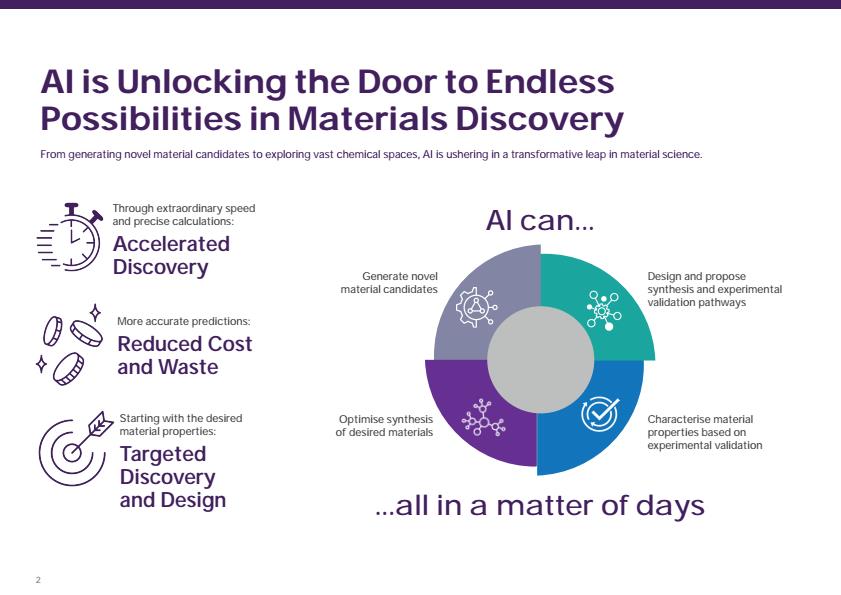 AI is Unlocking the Door to Endless Possibilities in Materials Discovery

From generating novel material candidates to exploring vast chemical spaces, AI is ushering in a transformative leap in material science.

Through extraordinary speed and precise calculations:
Accelerated Discovery

More accurate predictions:
Reduced Cost and Waste

Starting with the desired material properties:
Targeted Discovery and Design

AI can...

Generate novel material candidates

Design and propose synthesis and experimental validation pathways

Optimise synthesis of desired materials

Characterise material properties based on experimental validation

...all in a matter of days

2